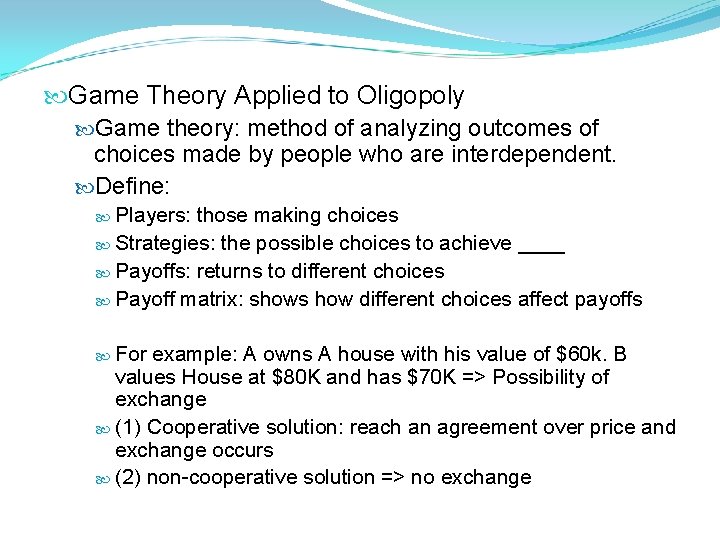 Game Theory Applied to Oligopoly

Game theory: method of analyzing outcomes of choices made by people who are interdependent.

Define:

Players: those making choices

Strategies: the possible choices to achieve ____

Payoffs: returns to different choices

Payoff matrix: shows how different choices affect payoffs

For example: A owns A house with his value of \$60k. B values House at \$80K and has \$70K => Possibility of exchange

(1) Cooperative solution: reach an agreement over price and exchange occurs

(2) non-cooperative solution => no exchange